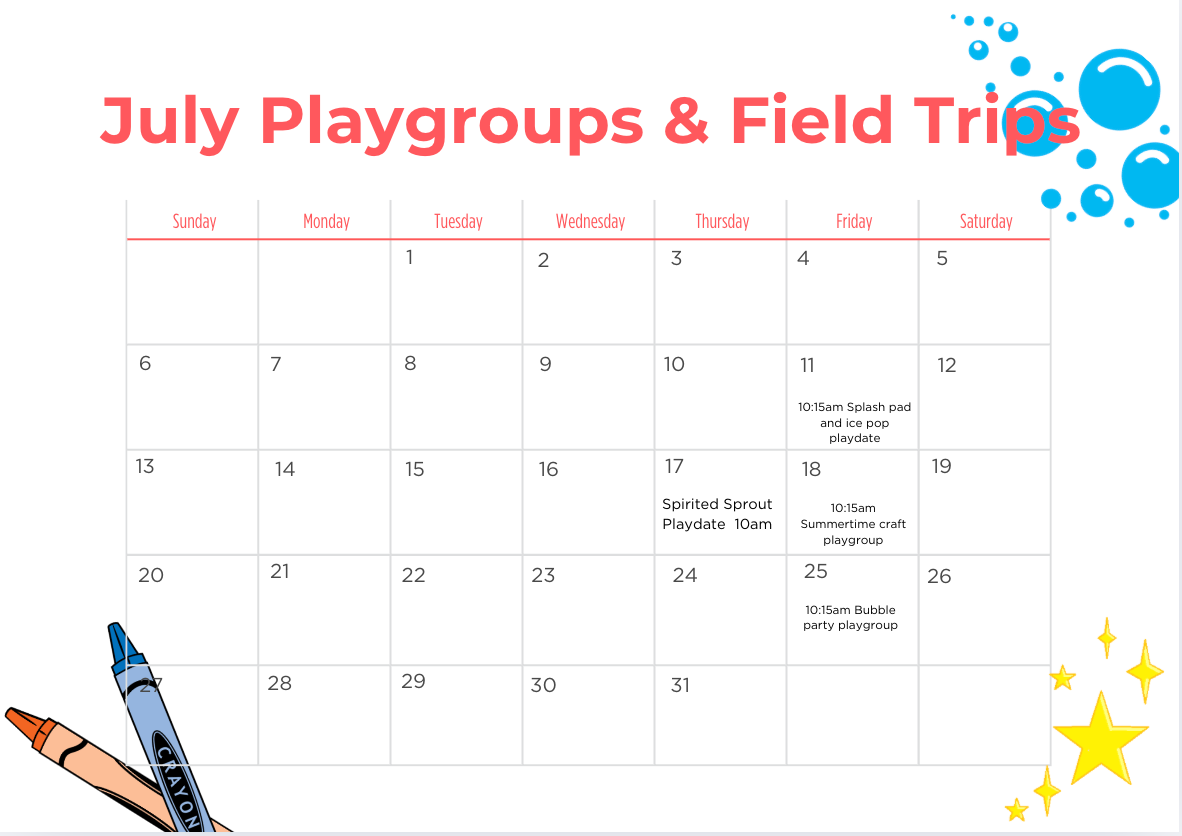 July Playgroups & Field Trips

| Sunday | Monday | Tuesday | Wednesday | Thursday | Friday | Saturday |
|---|---|---|---|---|---|---|
| | | 1 | 2 | 3 | 4 | 5 |
| 6 | 7 | 8 | 9 | 10 | 11 10:15am Splash pad and ice pop playdate | 12 |
| 13 | 14 | 15 | 16 | 17 Spirited Sprout Playdate 10am | 18 10:15am Summertime craft playgroup | 19 |
| 20 | 21 | 22 | 23 | 24 | 25 10:15am Bubble party playgroup | 26 |
| 27 | 28 | 29 | 30 | 31 | | |

CRAYON